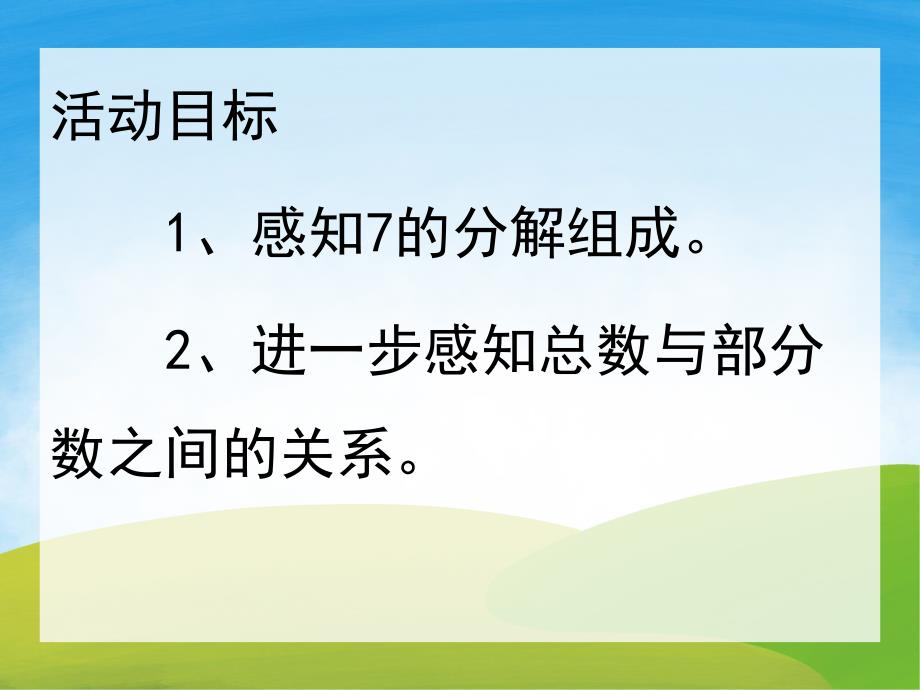 活动目标

1、感知7的分解组成。

2、进一步感知总数与部分数之间的关系。